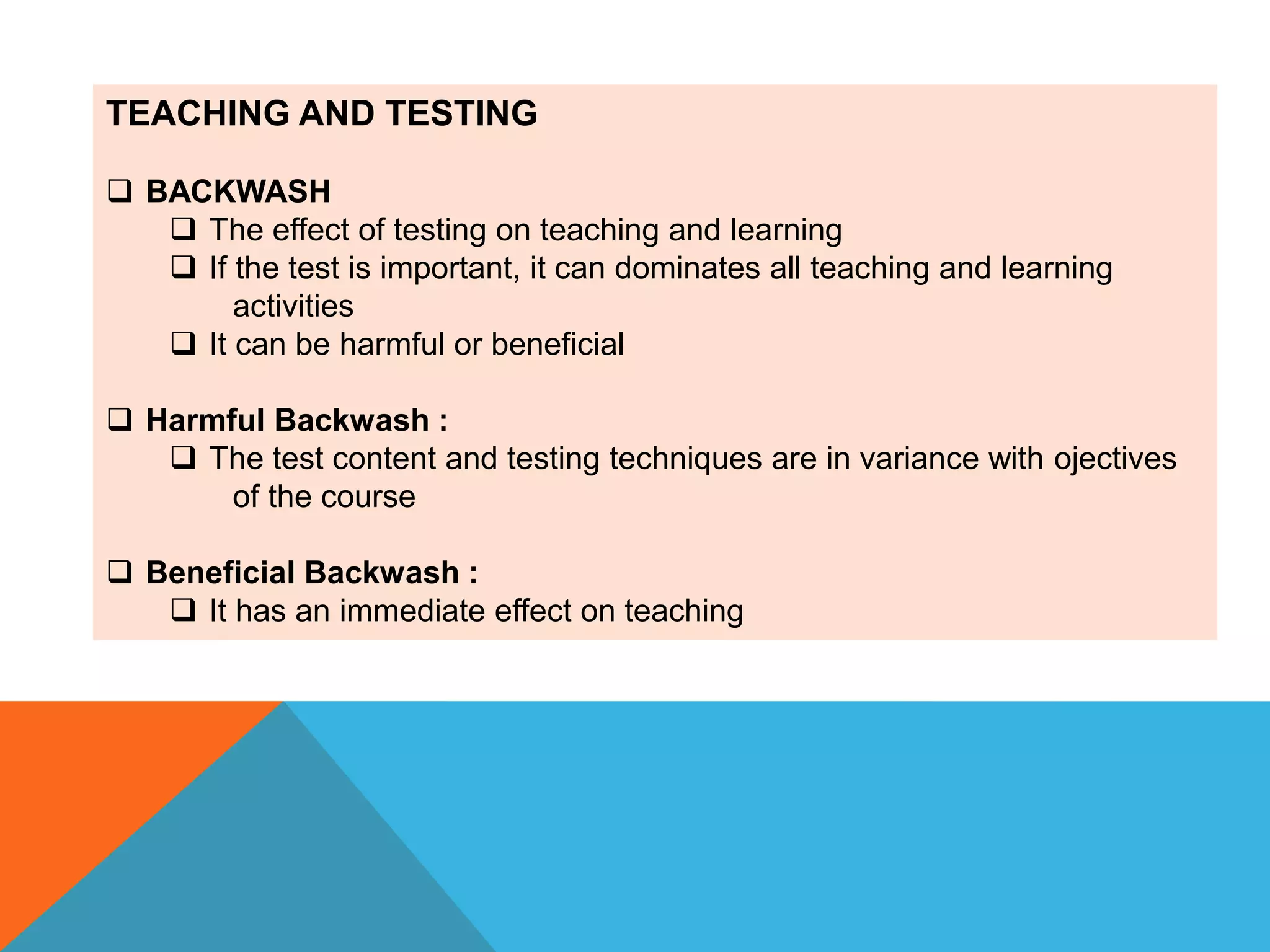 TEACHING AND TESTING

❑ BACKWASH
❑ The effect of testing on teaching and learning
❑ If the test is important, it can dominates all teaching and learning activities
❑ It can be harmful or beneficial

❑ Harmful Backwash :
❑ The test content and testing techniques are in variance with ojectives of the course

❑ Beneficial Backwash :
❑ It has an immediate effect on teaching